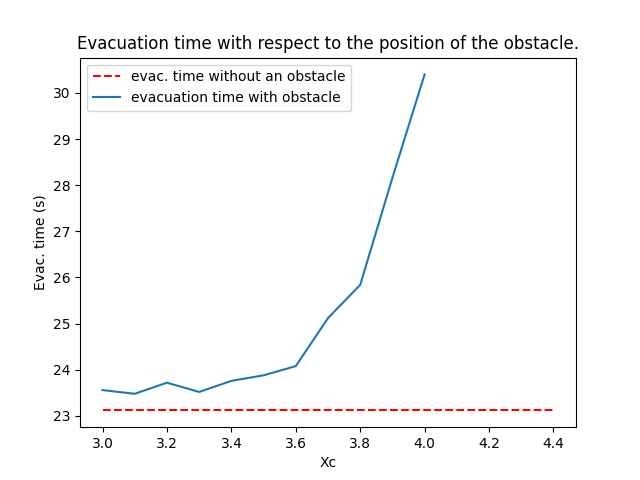 Evacuation time with respect to the position of the obstacle.

evac. time without an obstacle
evacuation time with obstacle

Evac. time (s)

30
29
28
27
26
25
24
23

3.0 3.2 3.4 3.6 3.8 4.0 4.2 4.4

Xc